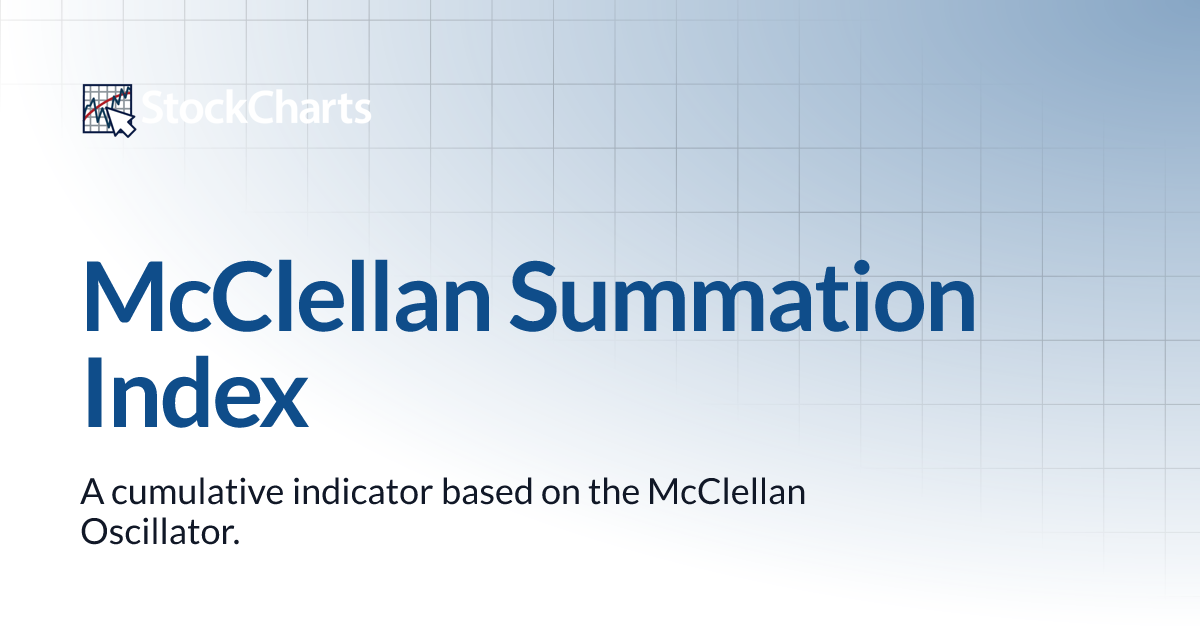 StockCharts

McClellan Summation Index

A cumulative indicator based on the McClellan Oscillator.